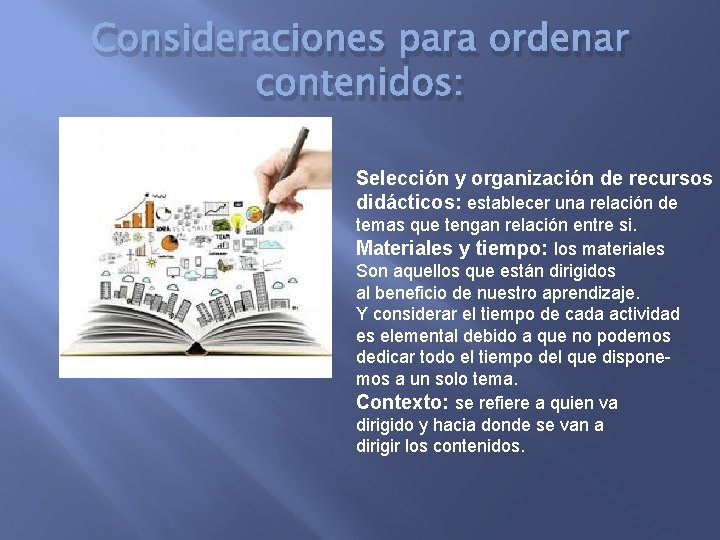 Consideraciones para ordenar contenidos:

Selección y organización de recursos didácticos: establecer una relación de temas que tengan relación entre si.
Materiales y tiempo: los materiales Son aquellos que están dirigidos al beneficio de nuestro aprendizaje. Y considerar el tiempo de cada actividad es elemental debido a que no podemos dedicar todo el tiempo del que disponemos a un solo tema.
Contexto: se refiere a quien va dirigido y hacia donde se van a dirigir los contenidos.